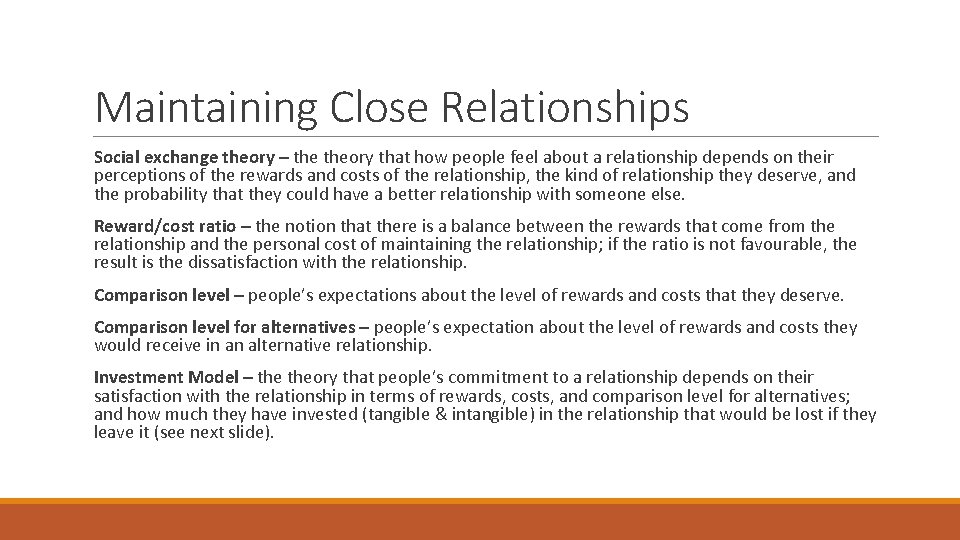 Maintaining Close Relationships

Social exchange theory – the theory that how people feel about a relationship depends on their perceptions of the rewards and costs of the relationship, the kind of relationship they deserve, and the probability that they could have a better relationship with someone else.

Reward/cost ratio – the notion that there is a balance between the rewards that come from the relationship and the personal cost of maintaining the relationship; if the ratio is not favourable, the result is the dissatisfaction with the relationship.

Comparison level – people's expectations about the level of rewards and costs that they deserve.

Comparison level for alternatives – people's expectation about the level of rewards and costs they would receive in an alternative relationship.

Investment Model – the theory that people's commitment to a relationship depends on their satisfaction with the relationship in terms of rewards, costs, and comparison level for alternatives; and how much they have invested (tangible & intangible) in the relationship that would be lost if they leave it (see next slide).